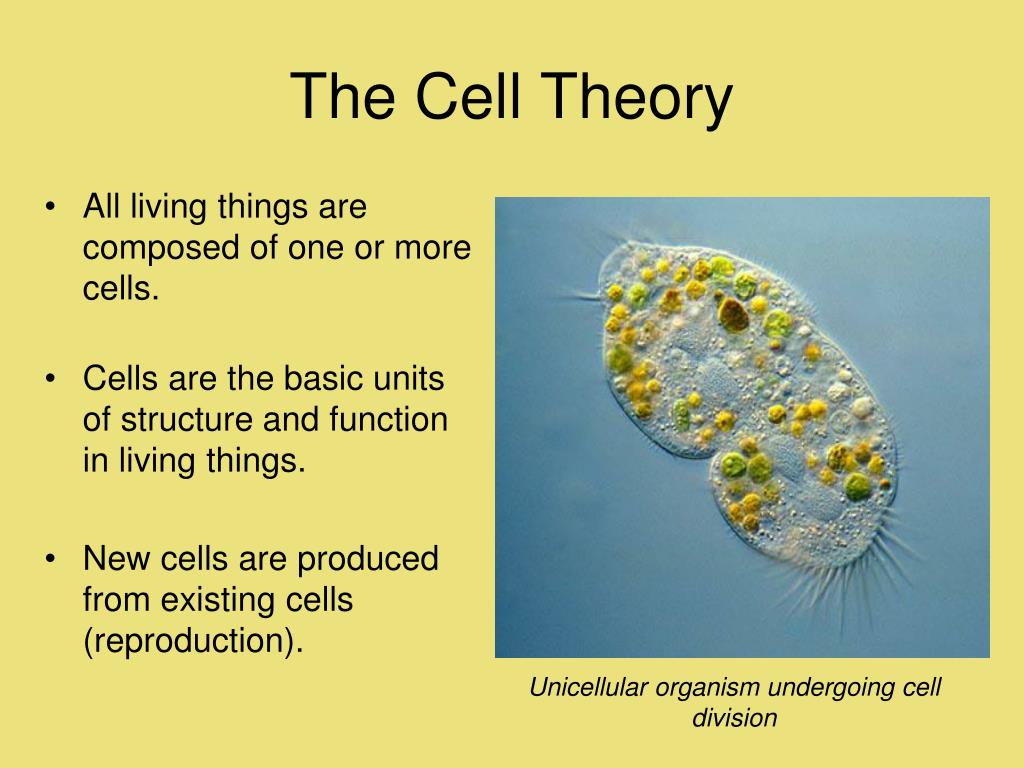 The Cell Theory

• All living things are composed of one or more cells.

• Cells are the basic units of structure and function in living things.

• New cells are produced from existing cells (reproduction).

Unicellular organism undergoing cell division